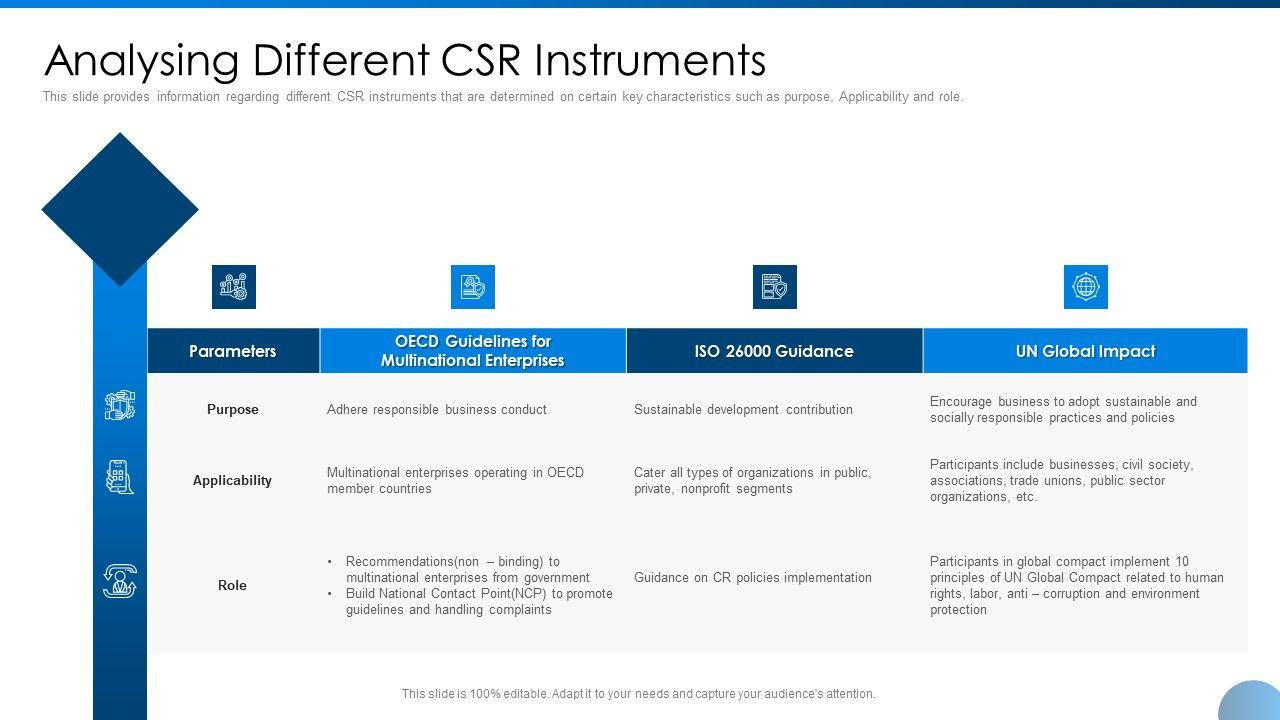 Analysing Different CSR Instruments

This slide provides information regarding different CSR instruments that are determined on certain key characteristics such as purpose, Applicability and role.

| Parameters | OECD Guidelines for Multinational Enterprises | ISO 26000 Guidance | UN Global Impact |
|---|---|---|---|
| Purpose | Adhere responsible business conduct | Sustainable development contribution | Encourage business to adopt sustainable and socially responsible practices and policies |
| Applicability | Multinational enterprises operating in OECD member countries | Cater all types of organizations in public, private, nonprofit segments | Participants include businesses, civil society, associations, trade unions, public sector organizations, etc. |
| Role | • Recommendations(non – binding) to multinational enterprises from government • Build National Contact Point(NCP) to promote guidelines and handling complaints | Guidance on CR policies implementation | Participants in global compact implement 10 principles of UN Global Compact related to human rights, labor, anti – corruption and environment protection |

This slide is 100% editable. Adapt it to your needs and capture your audience's attention.